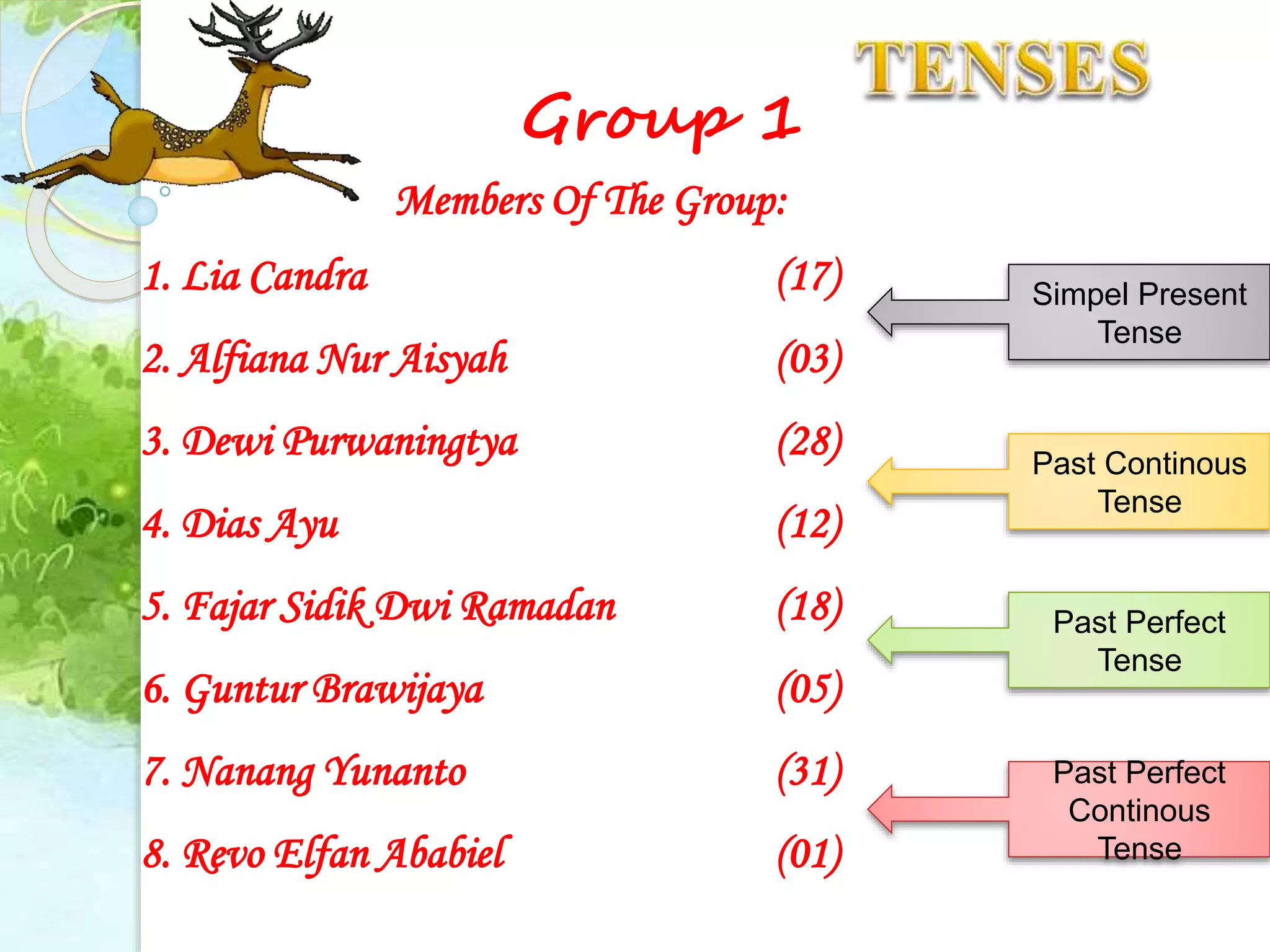 TENSES

Group 1

Members Of The Group:

1. Lia Candra (17)

2. Alfiana Nur Aisyah (03)

3. Dewi Purwaningtya (28)

4. Dias Ayu (12)

5. Fajar Sidik Dwi Ramadan (18)

6. Guntur Brawijaya (05)

7. Nanang Yunanto (31)

8. Revo Elfan Ababiel (01)

Simpel Present Tense

Past Continous Tense

Past Perfect Tense

Past Perfect Continous Tense